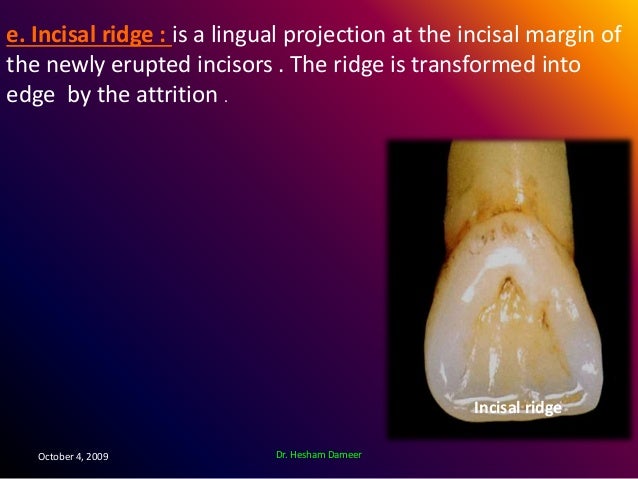 e. Incisal ridge : is a lingual projection at the incisal margin of the newly erupted incisors . The ridge is transformed into edge by the attrition .

Incisal ridge

October 4, 2009

Dr. Hesham Dameer